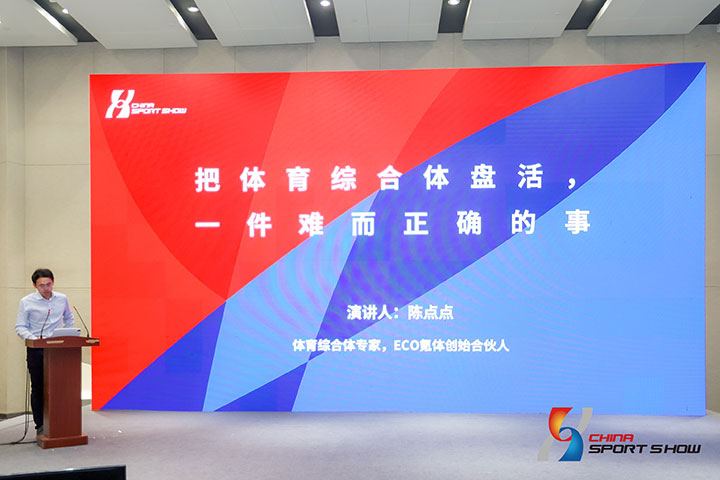 CHINA SPORT SHOW

把体育综合体盘活，
一件难而正确的事

演讲人：陈点点

体育综合体专家，ECO氪体创始合伙人

CHINA SPORT SHOW